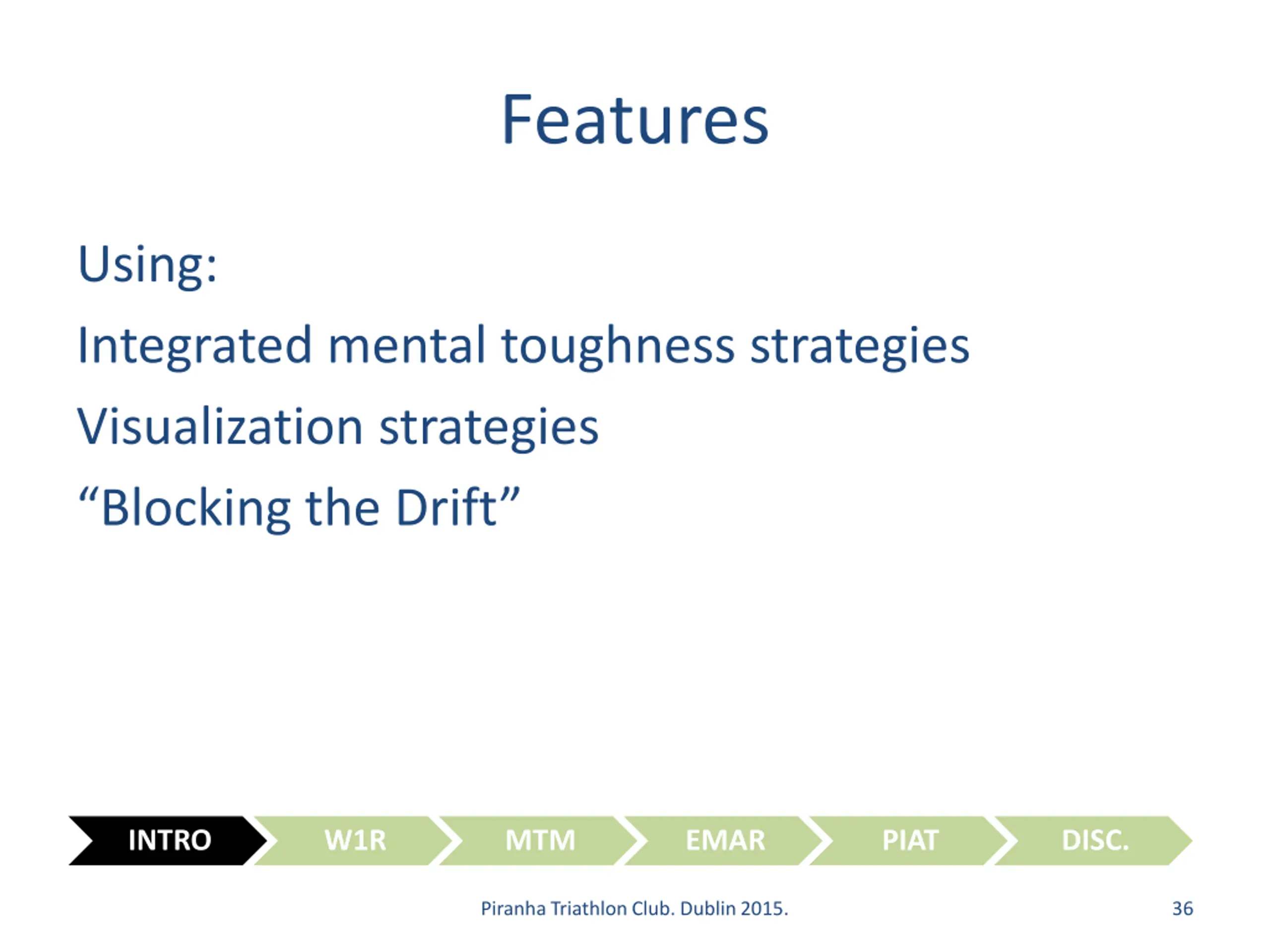 Features

Using:

Integrated mental toughness strategies

Visualization strategies

“Blocking the Drift”

INTRO W1R MTM EMAR PIAT DISC.

Piranha Triathlon Club. Dublin 2015.

36